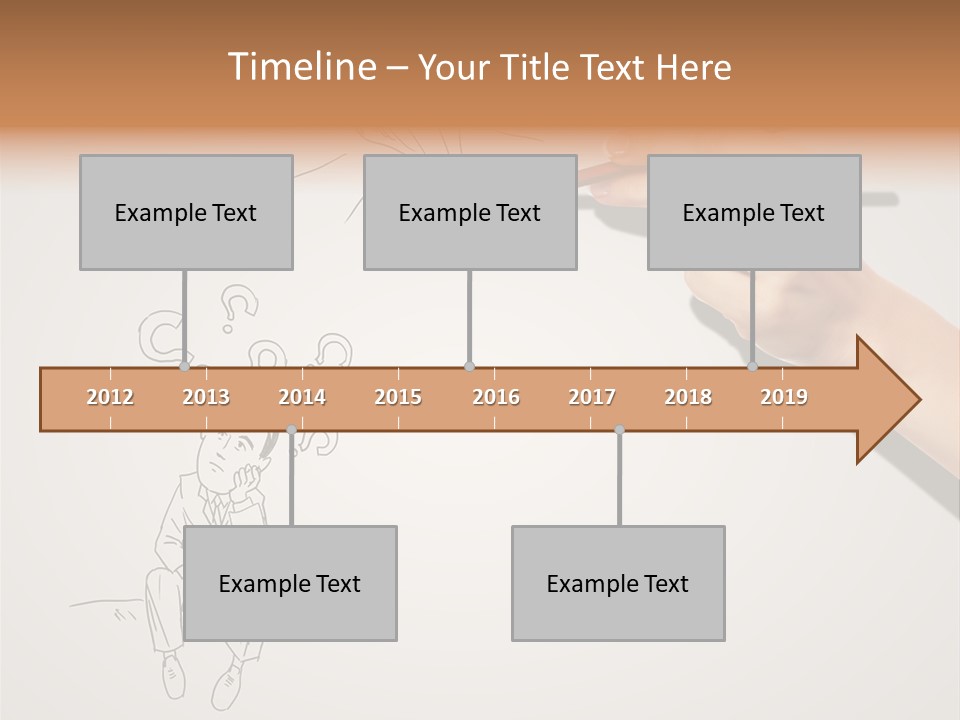 Timeline – Your Title Text Here

Example Text

Example Text

Example Text

2012
2013
2014
2015
2016
2017
2018
2019

Example Text

Example Text